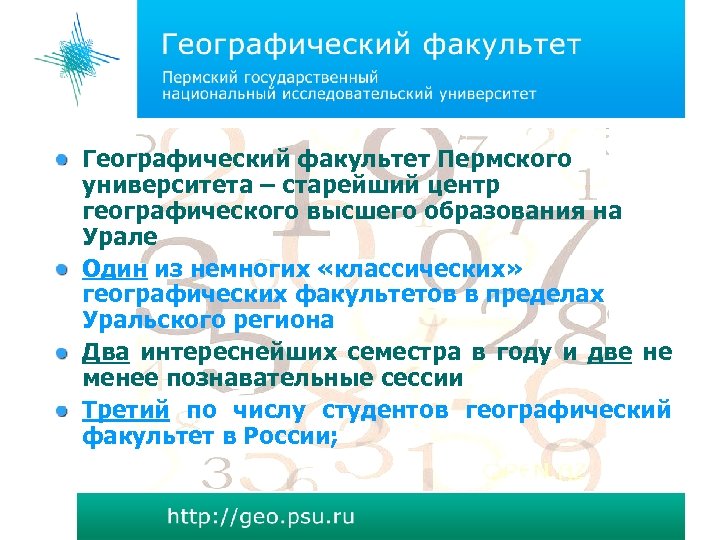 Географический факультет

Пермский государственный национальный исследовательский университет

Географический факультет Пермского университета – старейший центр географического высшего образования на Урале

Один из немногих «классических» географических факультетов в пределах Уральского региона

Два интереснейших семестра в году и две не менее познавательные сессии

Третий по числу студентов географический факультет в России;

http://geo.psu.ru